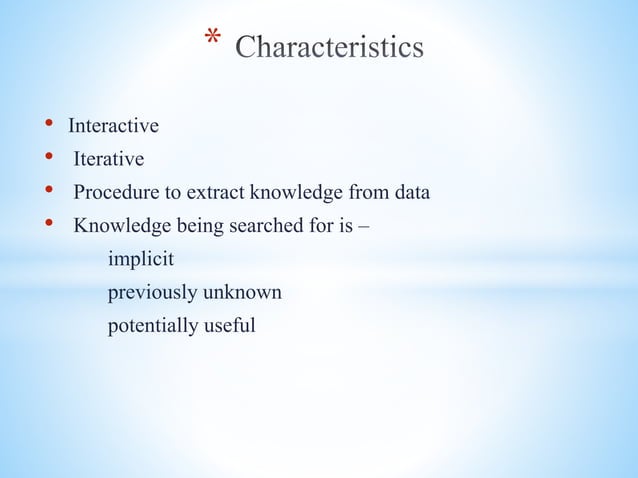 * Characteristics

• Interactive
• Iterative
• Procedure to extract knowledge from data
• Knowledge being searched for is –
implicit
previously unknown
potentially useful